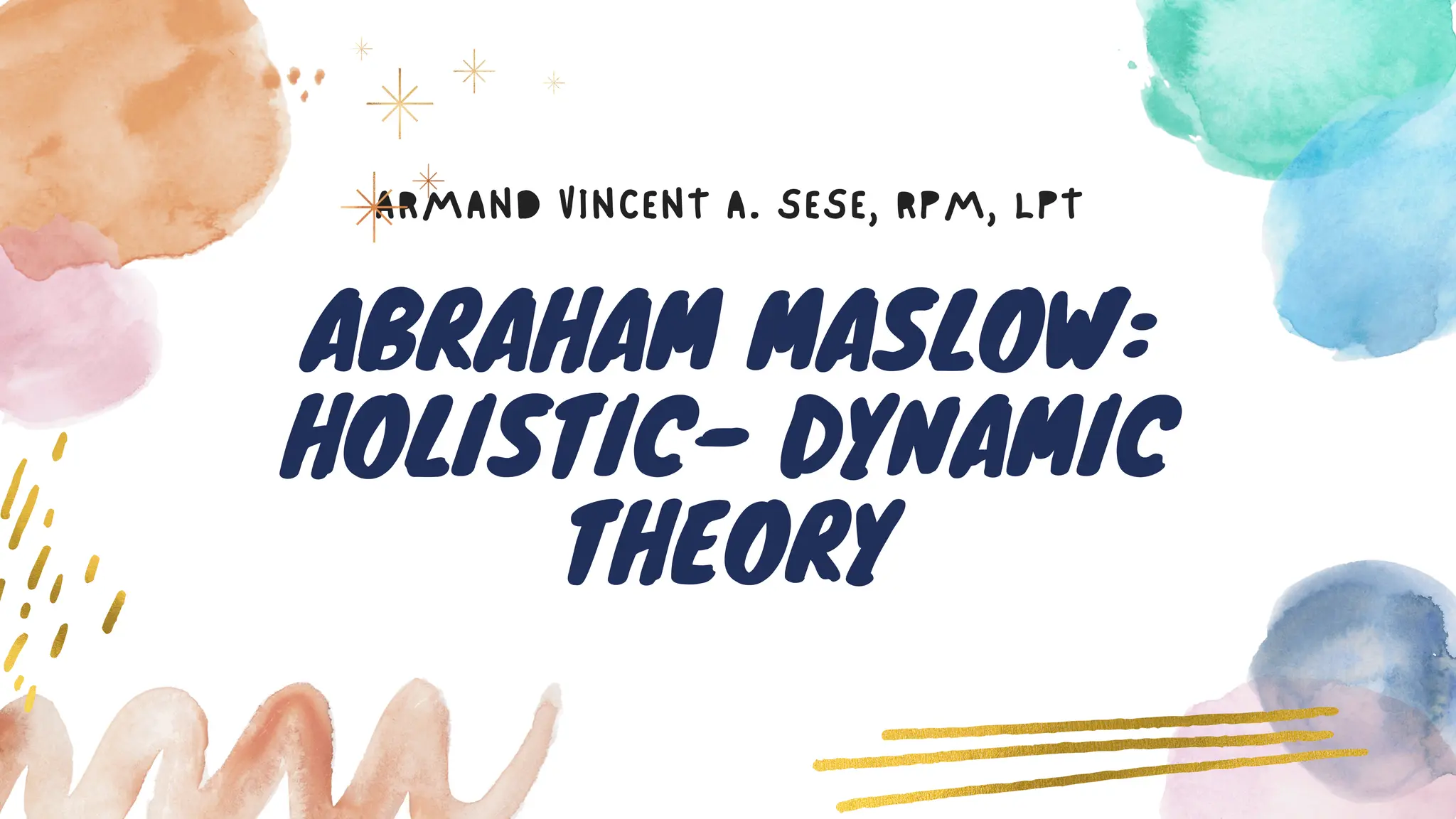 ARMAND VINCENT A. SESE, RPM, LPT

ABRAHAM MASLOW: HOLISTIC- DYNAMIC THEORY